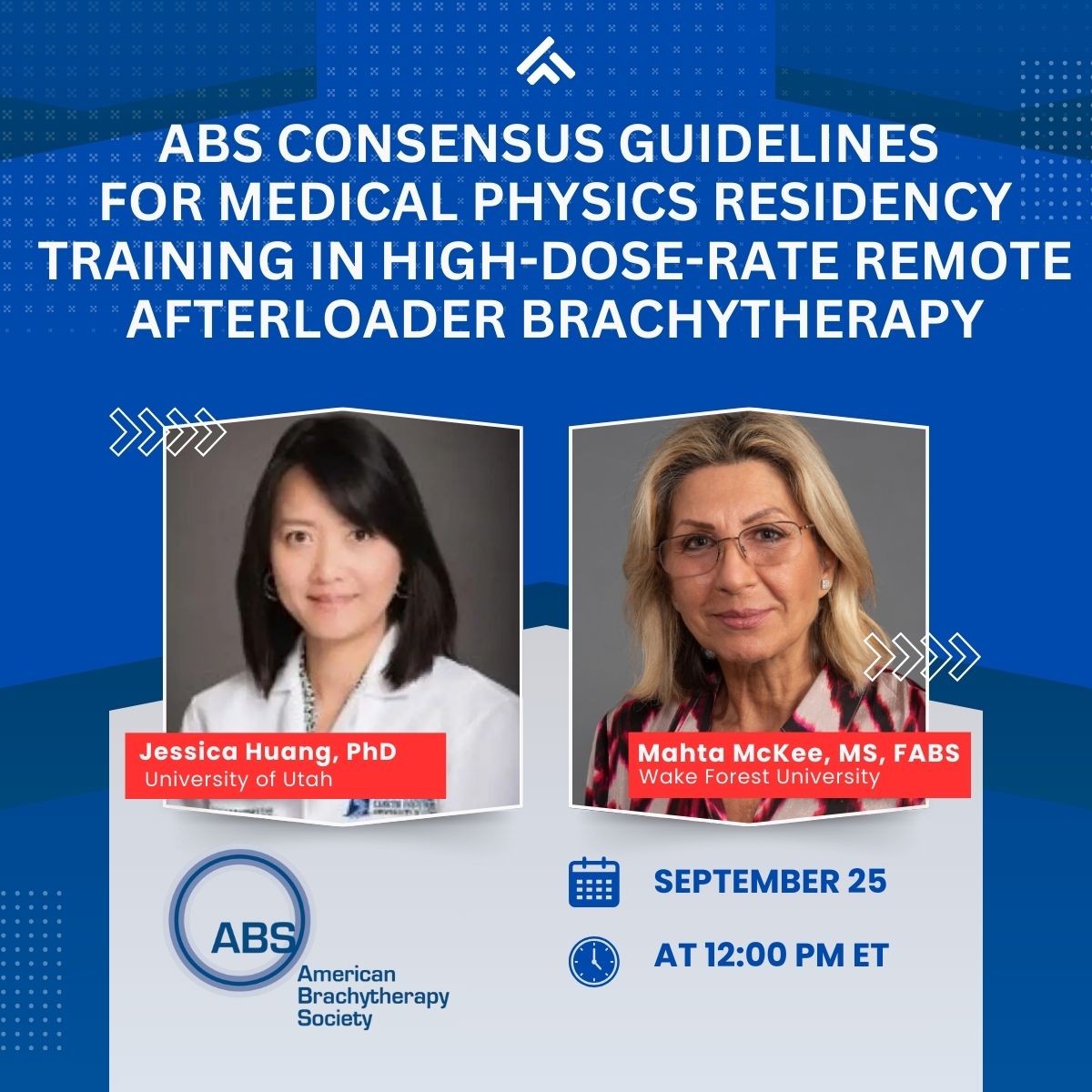 ABS CONSENSUS GUIDELINES FOR MEDICAL PHYSICS RESIDENCY TRAINING IN HIGH-DOSE-RATE REMOTE AFTERLOADER BRACHYTHERAPY

Jessica Huang, PhD
University of Utah

Mahta McKee, MS, FABS
Wake Forest University

ABS
American Brachytherapy Society

SEPTEMBER 25

AT 12:00 PM ET